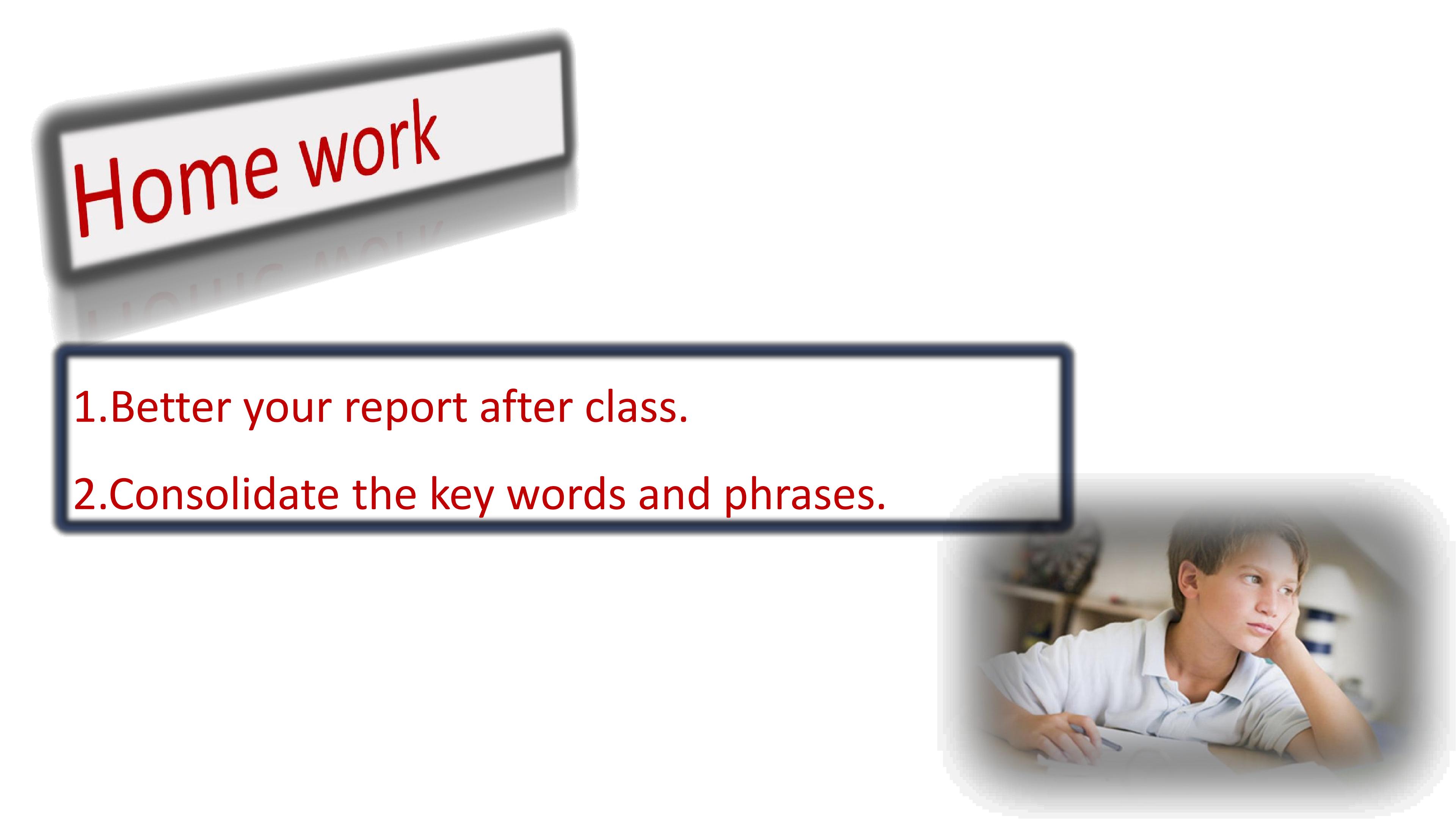 Home work

1.Better your report after class.

2.Consolidate the key words and phrases.